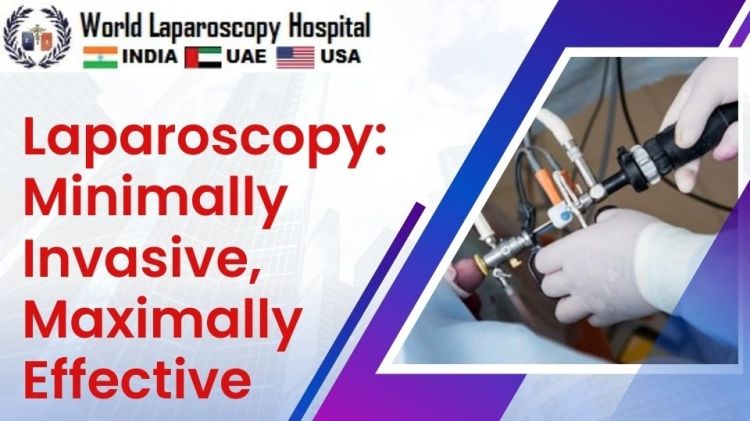 World Laparoscopy Hospital
INDIA UAE USA

Laparoscopy: Minimally Invasive, Maximally Effective